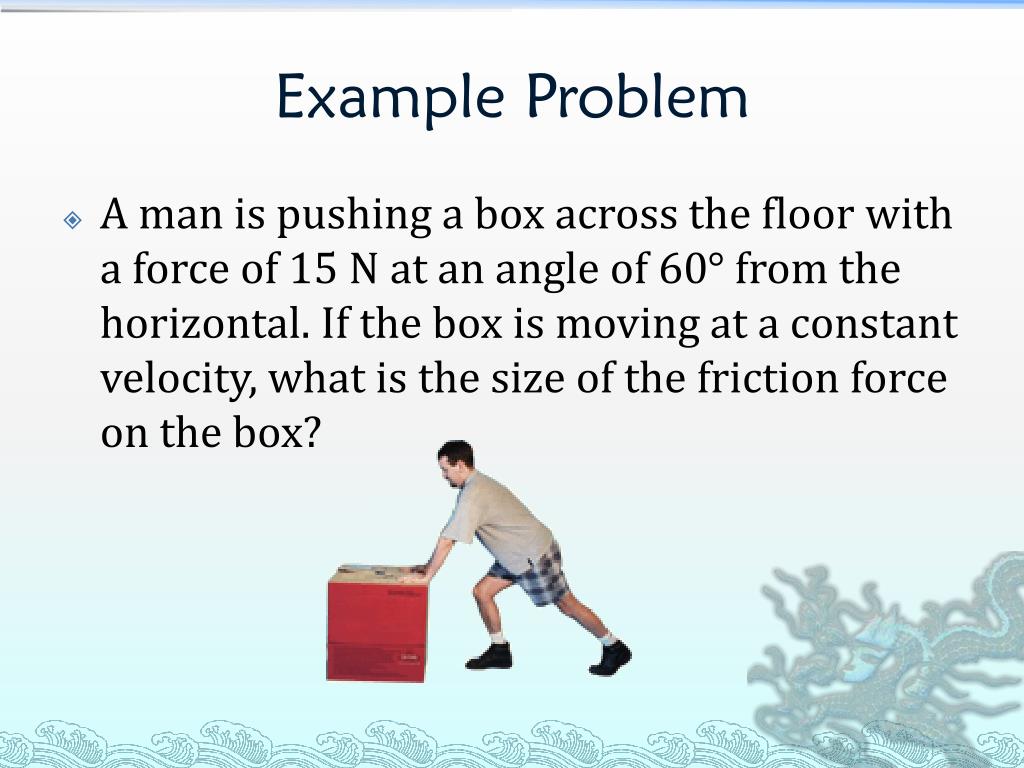 Example Problem

A man is pushing a box across the floor with a force of 15 N at an angle of 60° from the horizontal. If the box is moving at a constant velocity, what is the size of the friction force on the box?